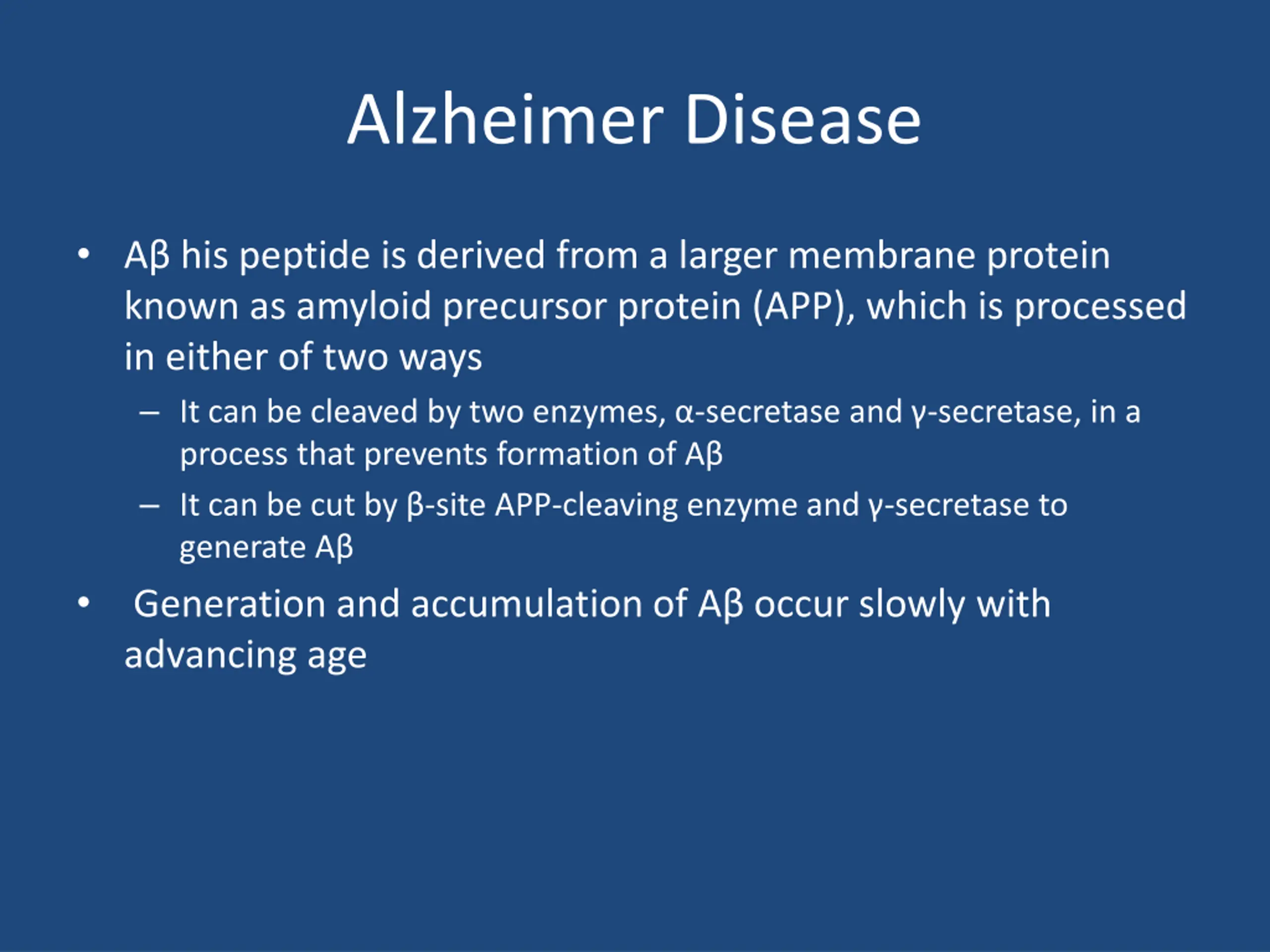 Alzheimer Disease

• Aβ his peptide is derived from a larger membrane protein known as amyloid precursor protein (APP), which is processed in either of two ways

– It can be cleaved by two enzymes, α-secretase and γ-secretase, in a process that prevents formation of Aβ

– It can be cut by β-site APP-cleaving enzyme and γ-secretase to generate Aβ

• Generation and accumulation of Aβ occur slowly with advancing age